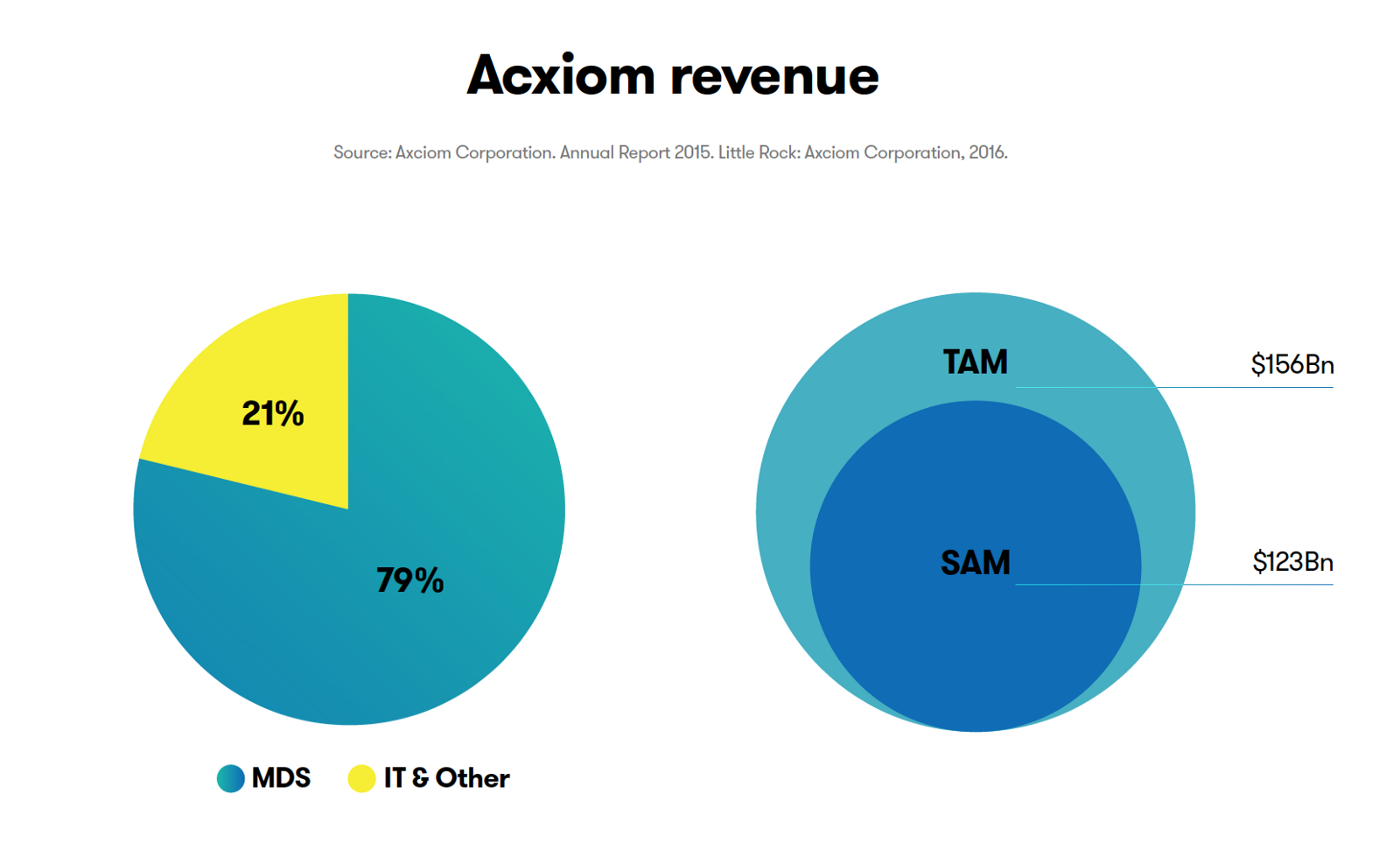 Acxiom revenue

Source: Axciom Corporation. Annual Report 2015. Little Rock: Axciom Corporation, 2016.

21%

79%

MDS IT & Other

TAM

$156Bn

SAM

$123Bn